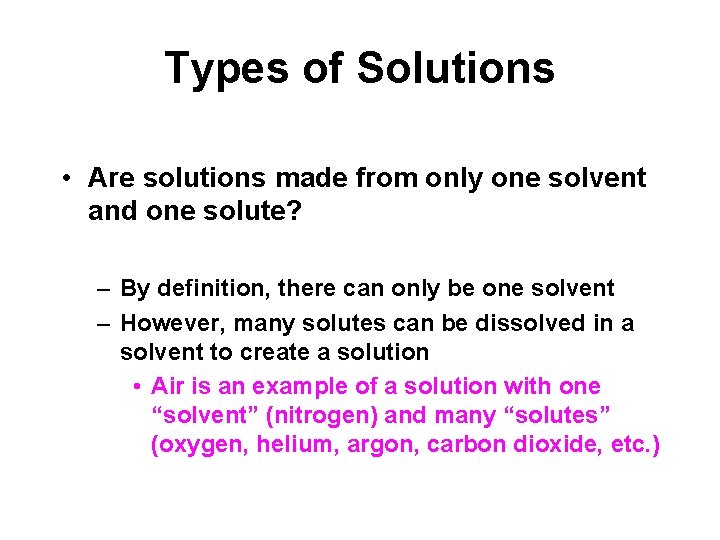 Types of Solutions

• Are solutions made from only one solvent and one solute?

– By definition, there can only be one solvent
– However, many solutes can be dissolved in a solvent to create a solution
• Air is an example of a solution with one “solvent” (nitrogen) and many “solutes” (oxygen, helium, argon, carbon dioxide, etc.)